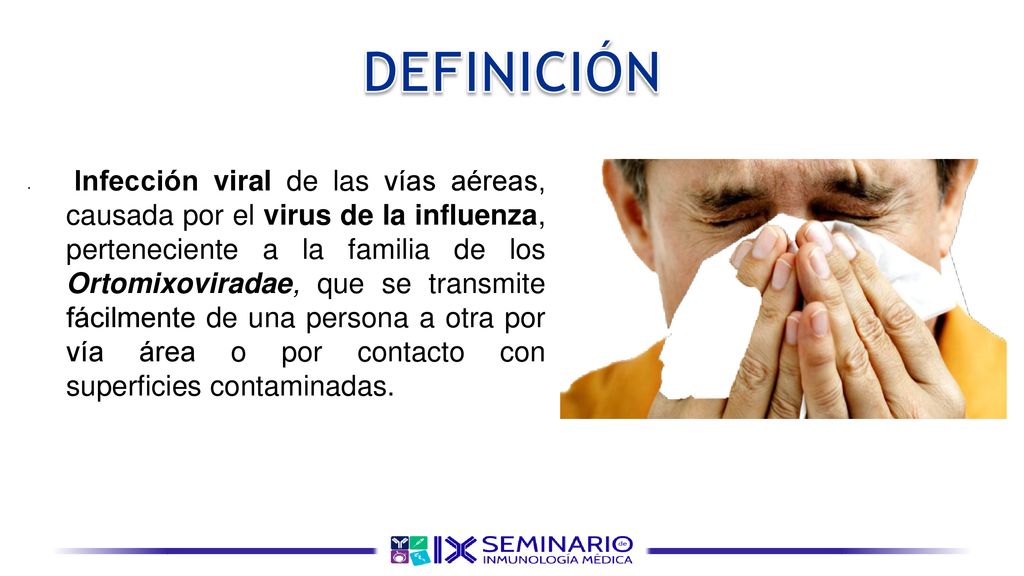 DEFINICIÓN

Infección viral de las vías aéreas, causada por el virus de la influenza, perteneciente a la familia de los Ortomixoviradae, que se transmite fácilmente de una persona a otra por vía área o por contacto con superficies contaminadas.

IX SEMINARIO de INMUNOLOGÍA MÉDICA